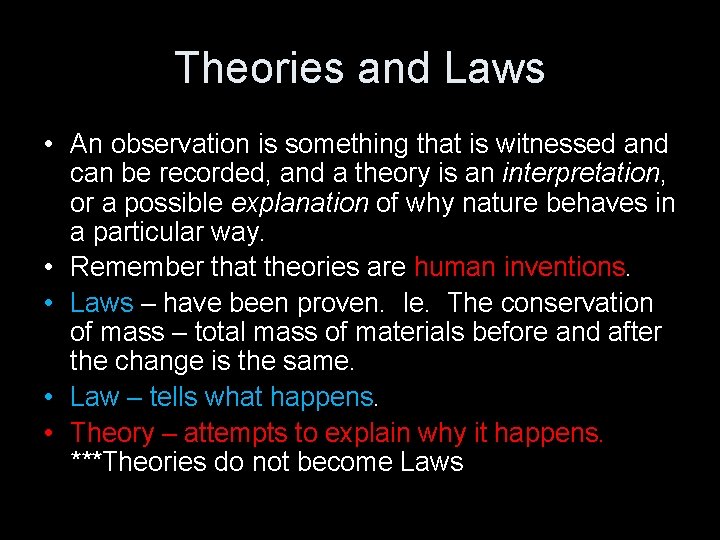 Theories and Laws

• An observation is something that is witnessed and can be recorded, and a theory is an interpretation, or a possible explanation of why nature behaves in a particular way.
• Remember that theories are human inventions.
• Laws – have been proven. Ie. The conservation of mass – total mass of materials before and after the change is the same.
• Law – tells what happens.
• Theory – attempts to explain why it happens. ***Theories do not become Laws